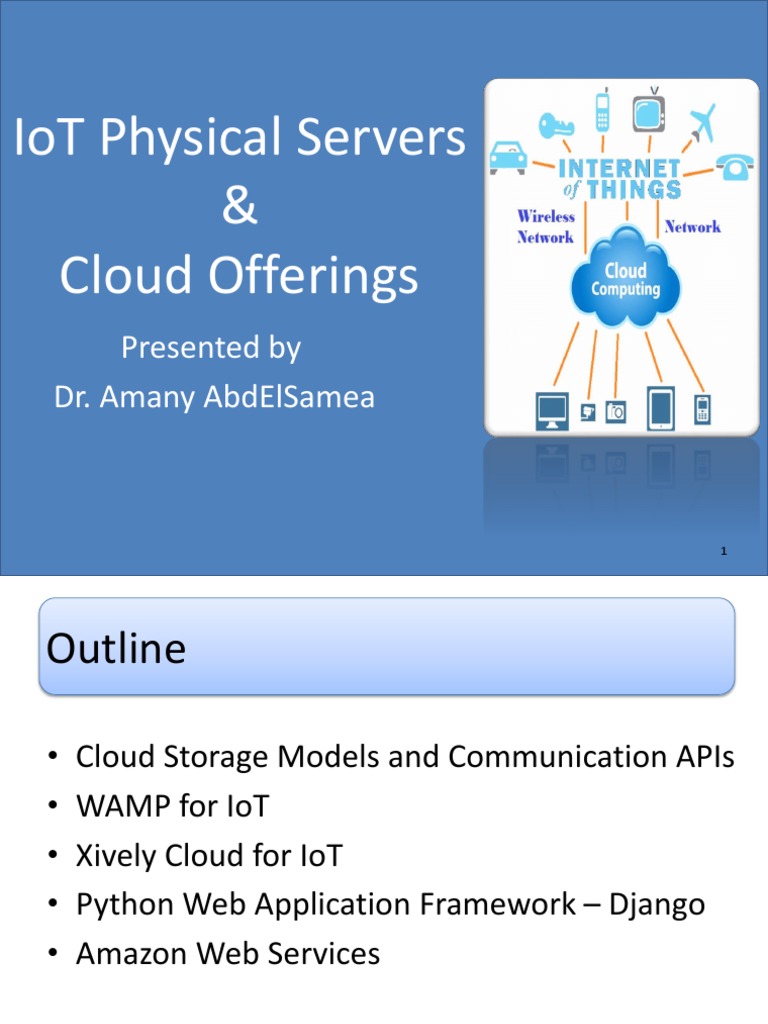 IoT Physical Servers
&
Cloud Offerings

Presented by
Dr. Amany AbdElSamea

INTERNET of THINGS
Wireless Network
Network
Cloud Computing

1

Outline

• Cloud Storage Models and Communication APIs
• WAMP for IoT
• Xively Cloud for IoT
• Python Web Application Framework – Django
• Amazon Web Services